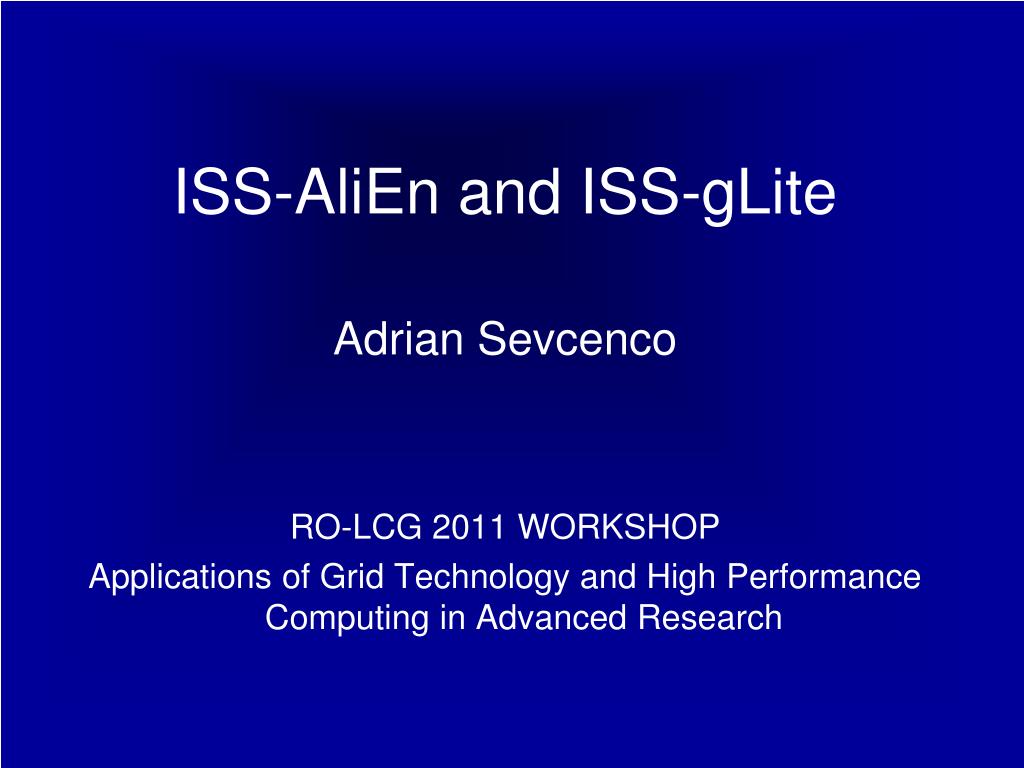 ISS-AliEn and ISS-gLite

Adrian Sevcenco

RO-LCG 2011 WORKSHOP
Applications of Grid Technology and High Performance Computing in Advanced Research